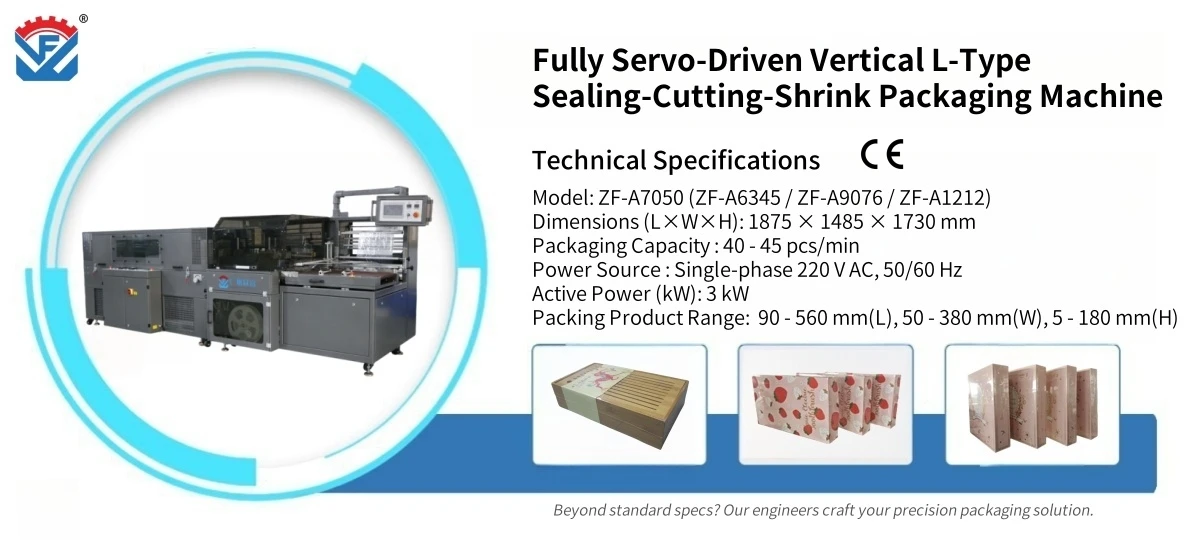 ®

Fully Servo-Driven Vertical L-Type Sealing-Cutting-Shrink Packaging Machine

Technical Specifications CE

Model: ZF-A7050 (ZF-A6345 / ZF-A9076 / ZF-A1212)
Dimensions (L×W×H): 1875 × 1485 × 1730 mm
Packaging Capacity : 40 - 45 pcs/min
Power Source : Single-phase 220 V AC, 50/60 Hz
Active Power (kW): 3 kW
Packing Product Range: 90 - 560 mm(L), 50 - 380 mm(W), 5 - 180 mm(H)

Beyond standard specs? Our engineers craft your precision packaging solution.